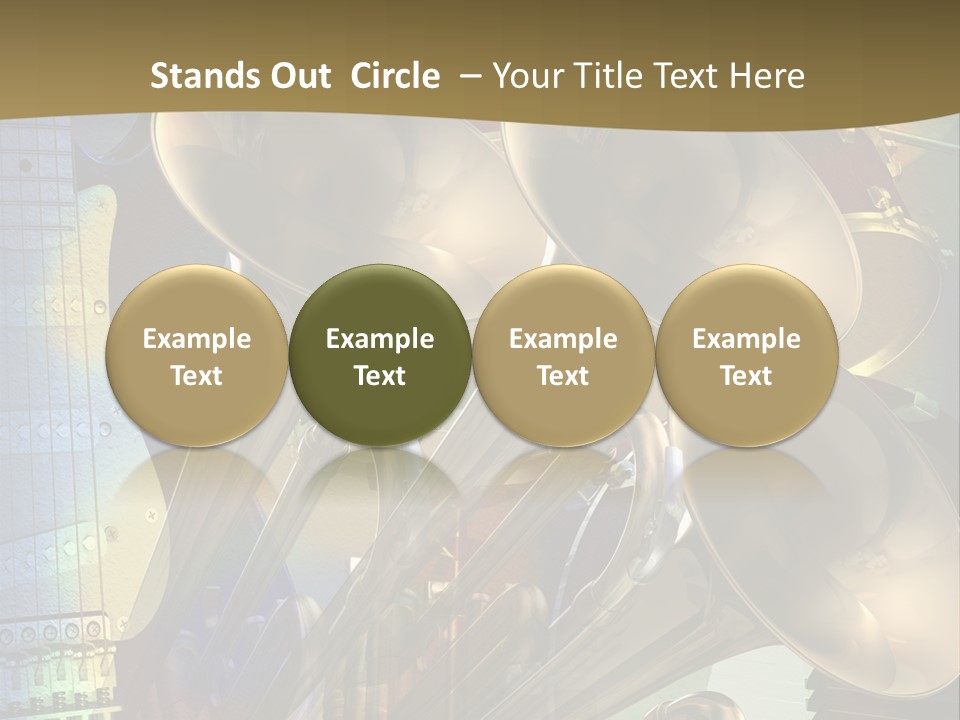 Stands Out Circle – Your Title Text Here

Example Text

Example Text

Example Text

Example Text